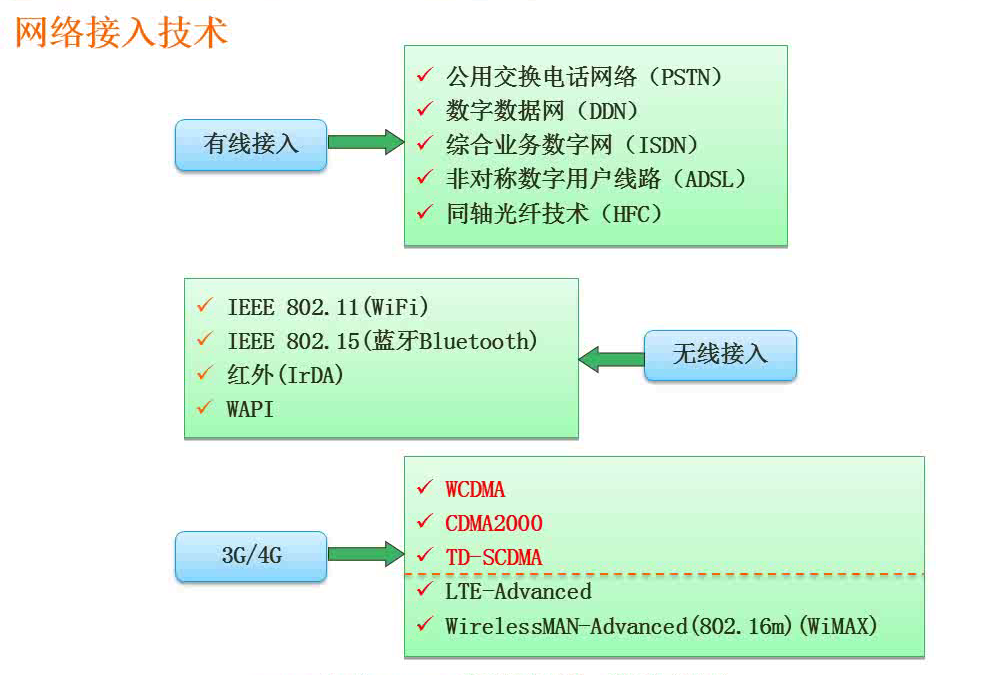 网络接入技术

有线接入

✓ 公用交换电话网络（PSTN）
✓ 数字数据网（DDN）
✓ 综合业务数字网（ISDN）
✓ 非对称数字用户线路（ADSL）
✓ 同轴光纤技术（HFC）

✓ IEEE 802.11(WiFi)
✓ IEEE 802.15(蓝牙Bluetooth)
✓ 红外(IrDA)
✓ WAPI

无线接入

3G/4G

✓ WCDMA
✓ CDMA2000
✓ TD-SCDMA
✓ LTE-Advanced
✓ WirelessMAN-Advanced(802.16m)(WiMAX)